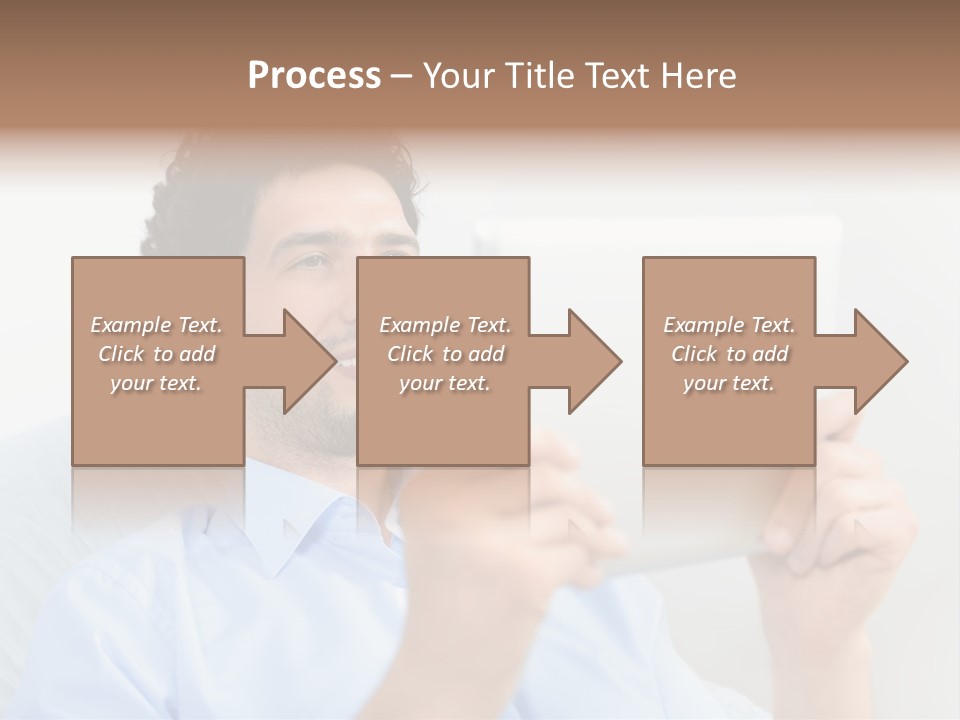 Process – Your Title Text Here

Example Text. Click to add your text.

Example Text. Click to add your text.

Example Text. Click to add your text.